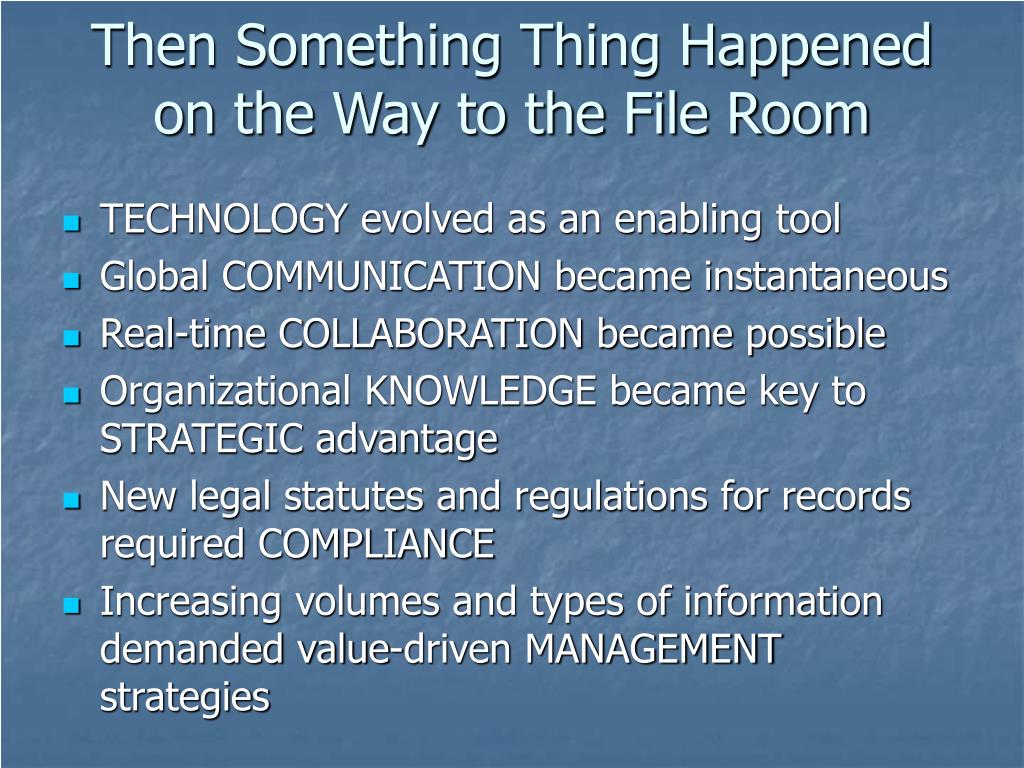 Then Something Thing Happened on the Way to the File Room

- TECHNOLOGY evolved as an enabling tool
- Global COMMUNICATION became instantaneous
- Real-time COLLABORATION became possible
- Organizational KNOWLEDGE became key to STRATEGIC advantage
- New legal statutes and regulations for records required COMPLIANCE
- Increasing volumes and types of information demanded value-driven MANAGEMENT strategies